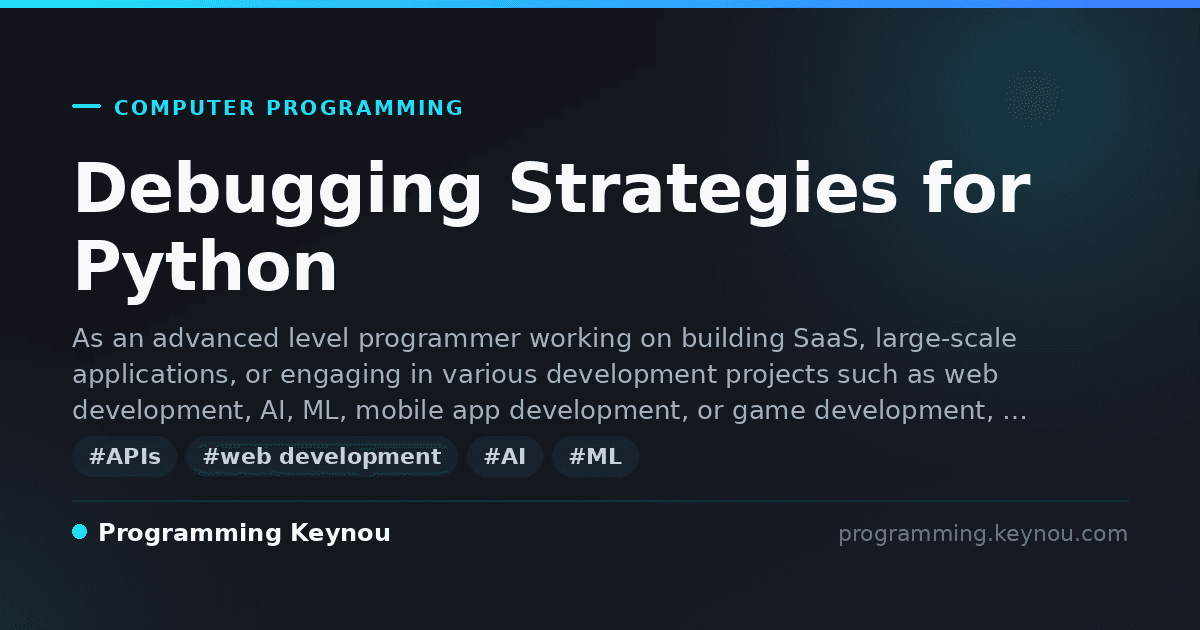 COMPUTER PROGRAMMING

Debugging Strategies for Python

As an advanced level programmer working on building SaaS, large-scale applications, or engaging in various development projects such as web development, AI, ML, mobile app development, or game development, …

#APIs #web development #AI #ML

Programming Keynou

programming.keynou.com